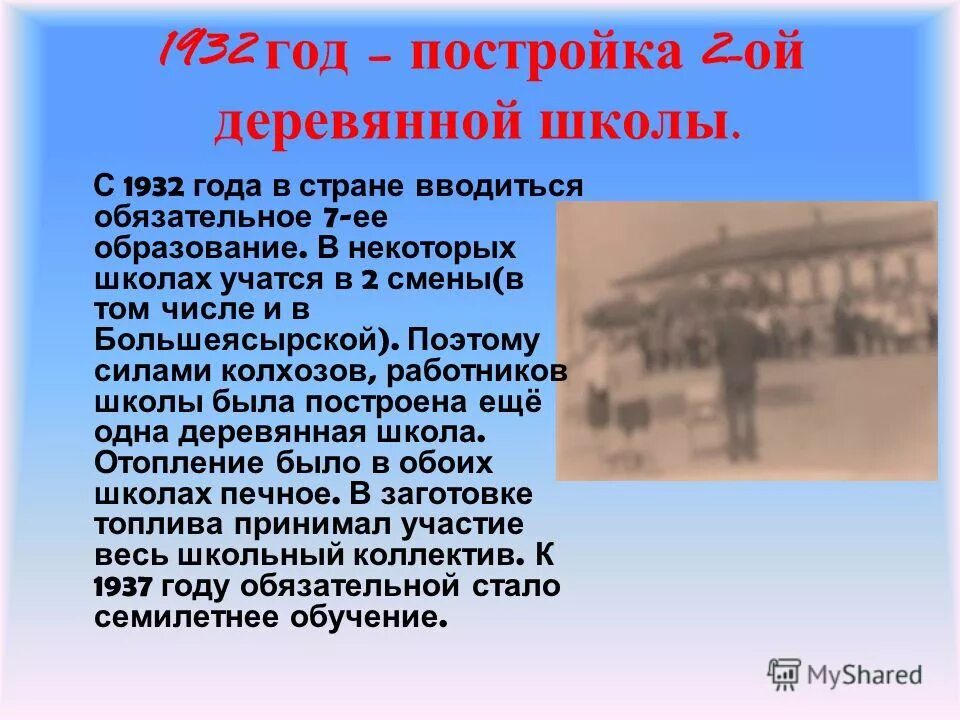 1932 год – постройка 2-ой деревянной школы.

С 1932 года в стране вводиться обязательное 7-ее образование. В некоторых школах учатся в 2 смены(в том числе и в Большеясырской). Поэтому силами колхозов, работников школы была построена ещё одна деревянная школа. Отопление было в обоих школах печное. В заготовке топлива принимал участие весь школьный коллектив. К 1937 году обязательной стало семилетнее обучение.

MyShared